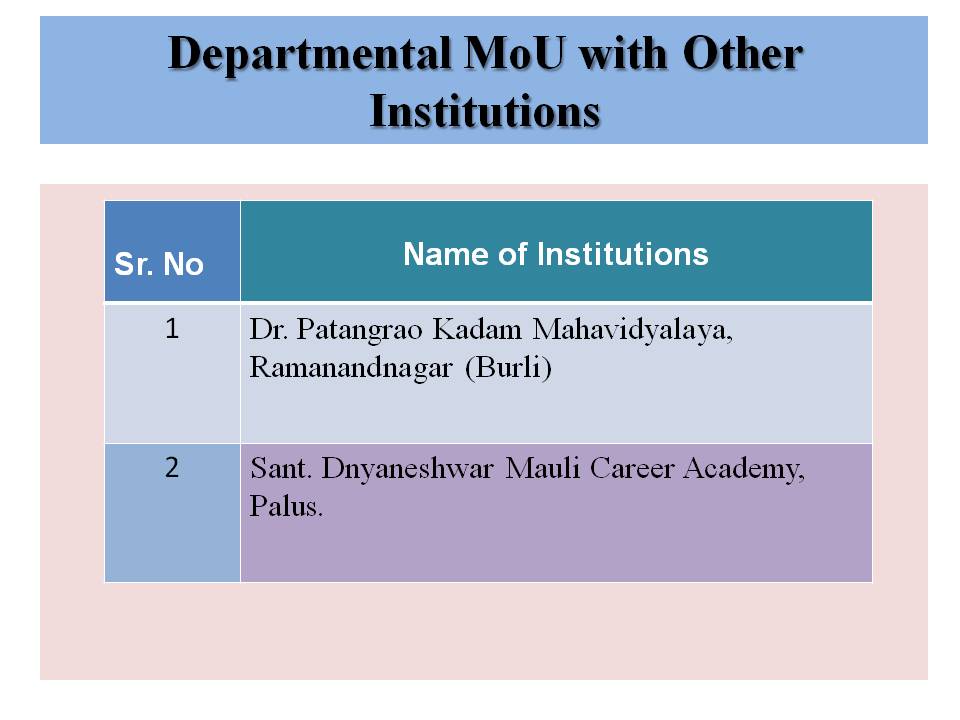 Departmental MoU with Other Institutions

| Sr. No | Name of Institutions |
|---|---|
| 1 | Dr. Patangrao Kadam Mahavidyalaya, Ramanandnagar (Burli) |
| 2 | Sant. Dnyaneshwar Mauli Career Academy, Palus. |